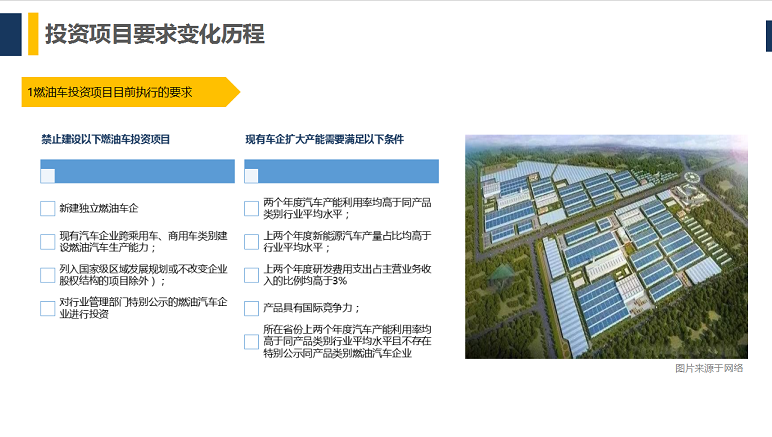 投资项目要求变化历程

1燃油车投资项目目前执行的要求

禁止建设以下燃油车投资项目

新建独立燃油车企

现有汽车企业跨乘用车、商用车类别建设燃油汽车生产能力；

列入国家级区域发展规划或不改变企业股权结构的项目除外）；

对行业管理部门特别公示的燃油汽车企业进行投资

现有车企扩大产能需要满足以下条件

两个年度汽车产能利用率均高于同产品类别行业平均水平；

上两个年度新能源汽车产量占比均高于行业平均水平；

上两个年度研发费用支出占主营业务收入的比例均高于3%

产品具有国际竞争力；

所在省份上两个年度汽车产能利用率均高于同产品类别行业平均水平且不存在特别公示同产品类别燃油汽车企业

图片来源于网络